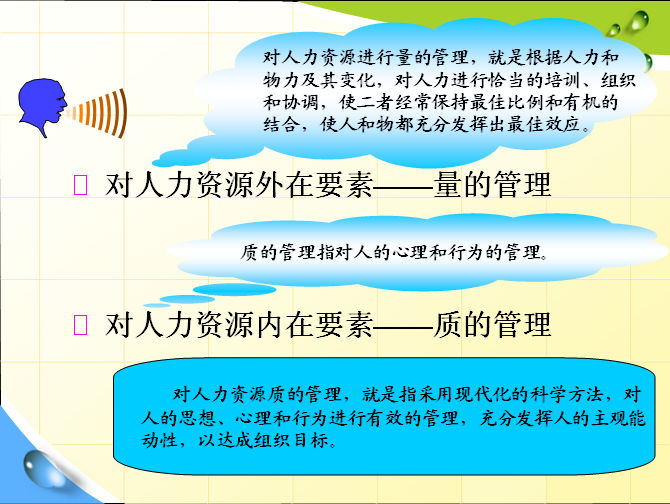 对人力资源进行量的管理，就是根据人力和物力及其变化，对人力进行恰当的培训、组织和协调，使二者经常保持最佳比例和有机的结合，使人和物都充分发挥出最佳效应。

对人力资源外在要素——量的管理

质的管理指对人的心理和行为的管理。

对人力资源内在要素——质的管理

对人力资源质的管理，就是指采用现代化的科学方法，对人的思想、心理和行为进行有效的管理，充分发挥人的主观能动性，以达成组织目标。